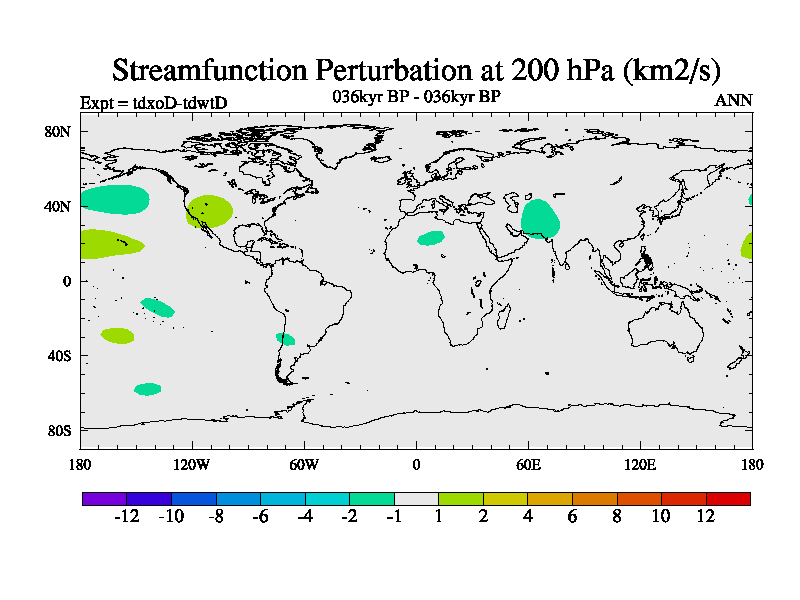 Streamfunction Perturbation at 200 hPa (km2/s)

Expt = tdxoD-tdwtD

036kyr BP - 036kyr BP

ANN

80N
40N
0
40S
80S

180 120W 60W 0 60E 120E 180

-12 -10 -8 -6 -4 -2 -1 1 2 4 6 8 10 12